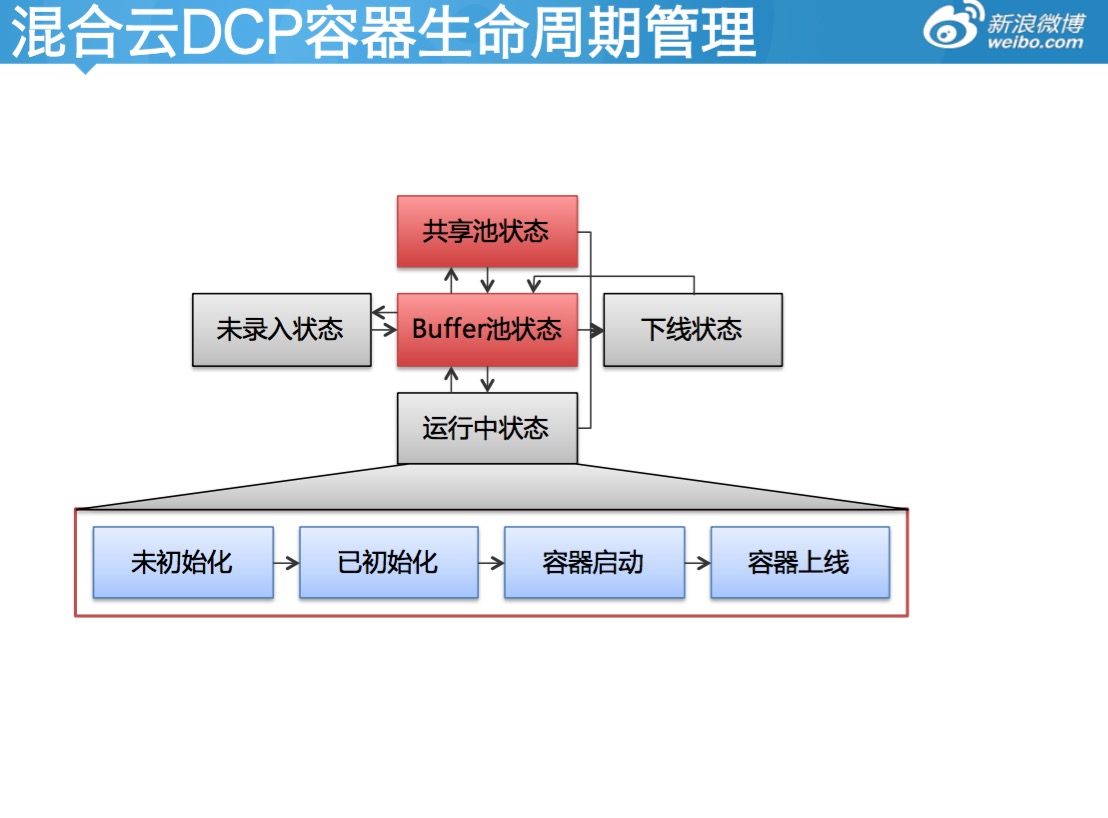 混合云DCP容器生命周期管理

新浪微博
weibo.com

共享池状态

未录入状态

Buffer池状态

下线状态

运行中状态

未初始化

已初始化

容器启动

容器上线